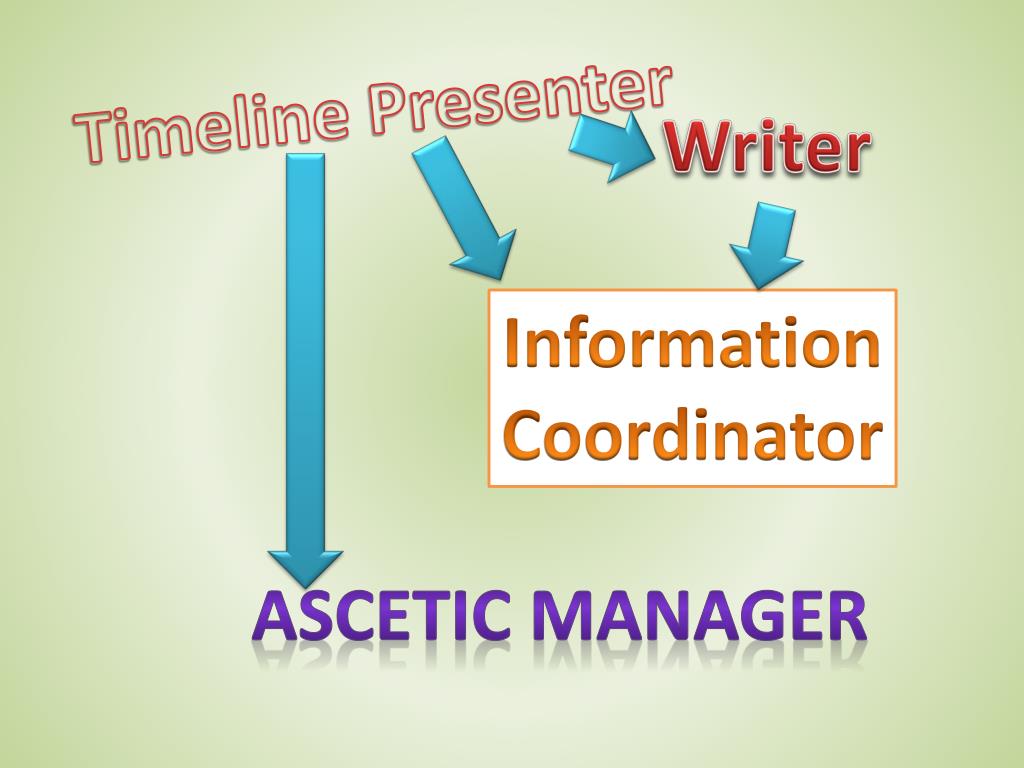 Timeline Presenter

Writer

Information Coordinator

ASCETIC MANAGER